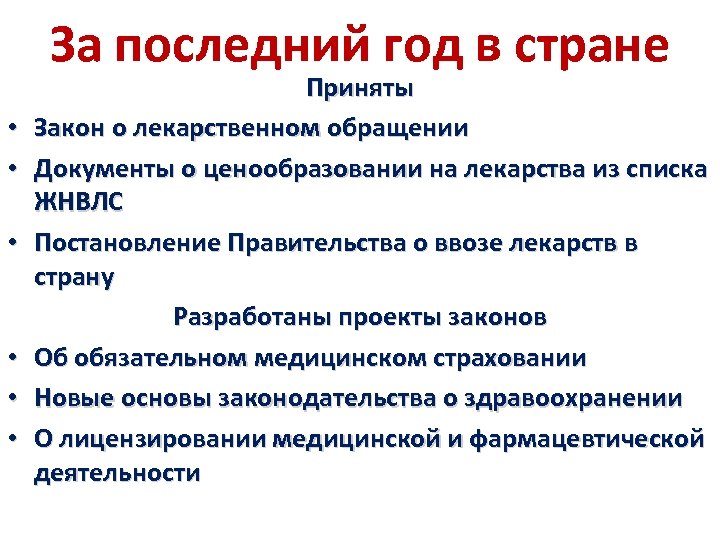 За последний год в стране

Приняты

• Закон о лекарственном обращении

• Документы о ценообразовании на лекарства из списка ЖНВЛС

• Постановление Правительства о ввозе лекарств в страну

Разработаны проекты законов

• Об обязательном медицинском страховании

• Новые основы законодательства о здравоохранении

• О лицензировании медицинской и фармацевтической деятельности